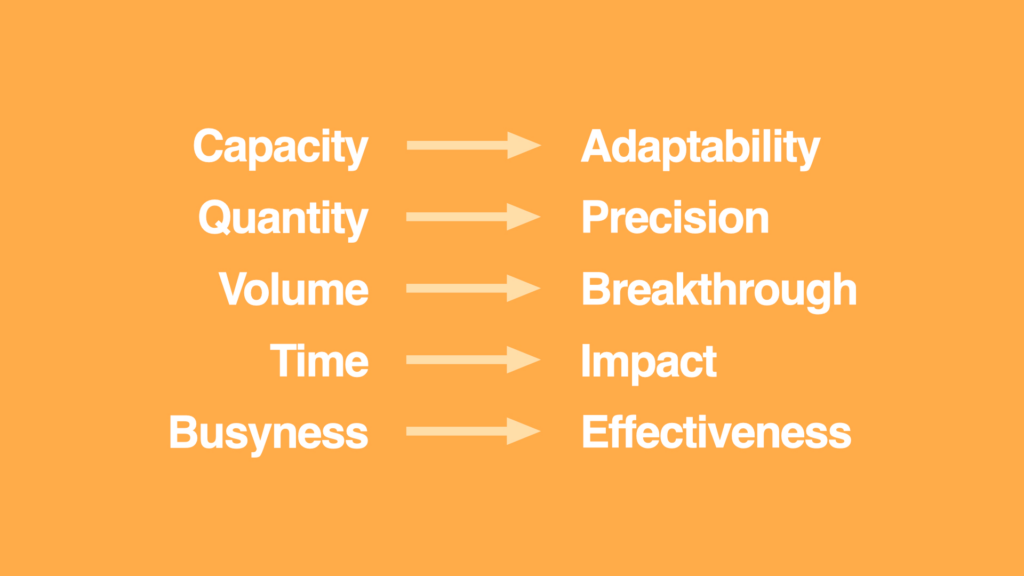 Capacity → Adaptability
Quantity → Precision
Volume → Breakthrough
Time → Impact
Busyness → Effectiveness